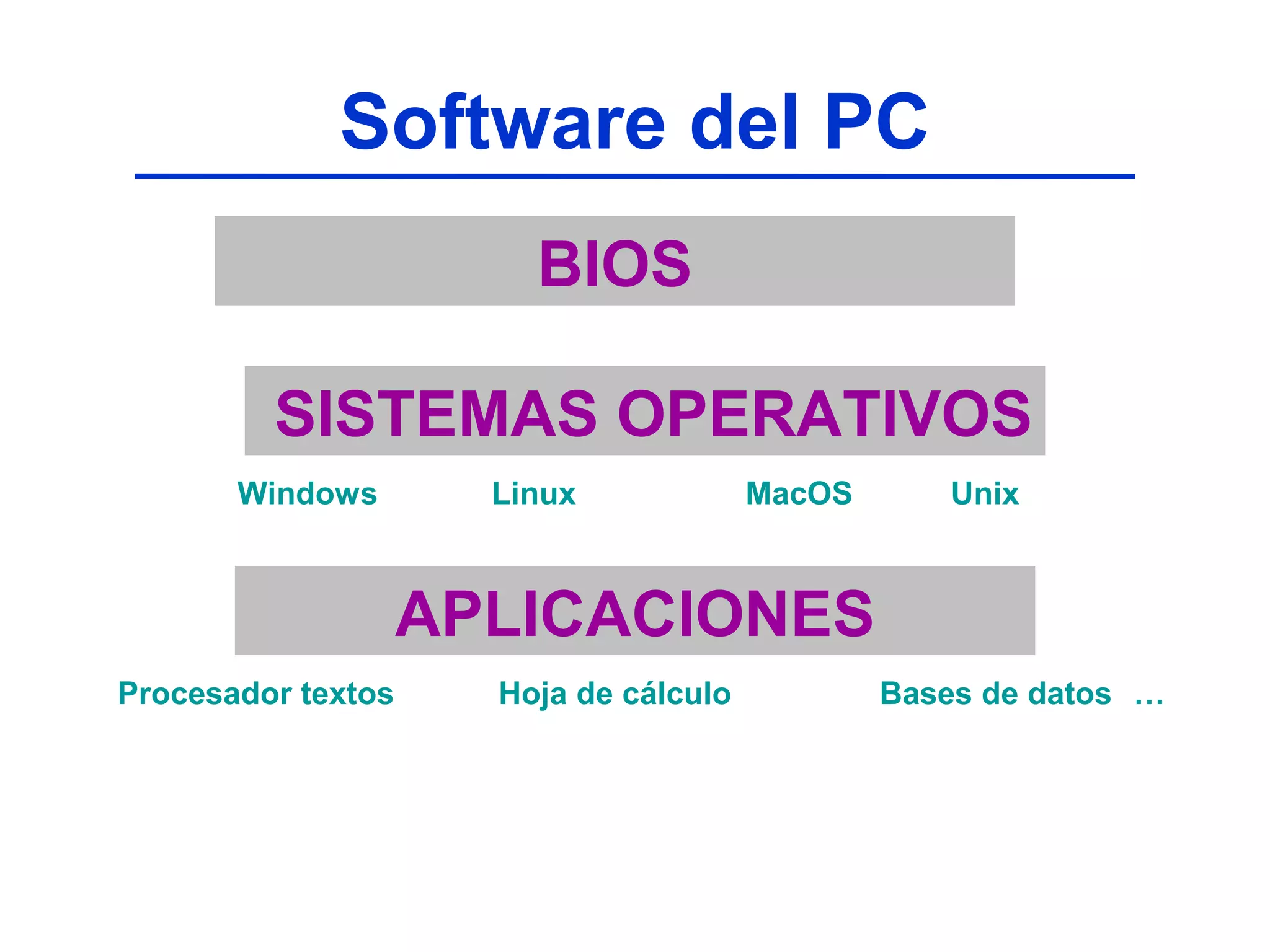 Software del PC

BIOS

SISTEMAS OPERATIVOS

Windows Linux MacOS Unix

APLICACIONES

Procesador textos Hoja de cálculo Bases de datos …